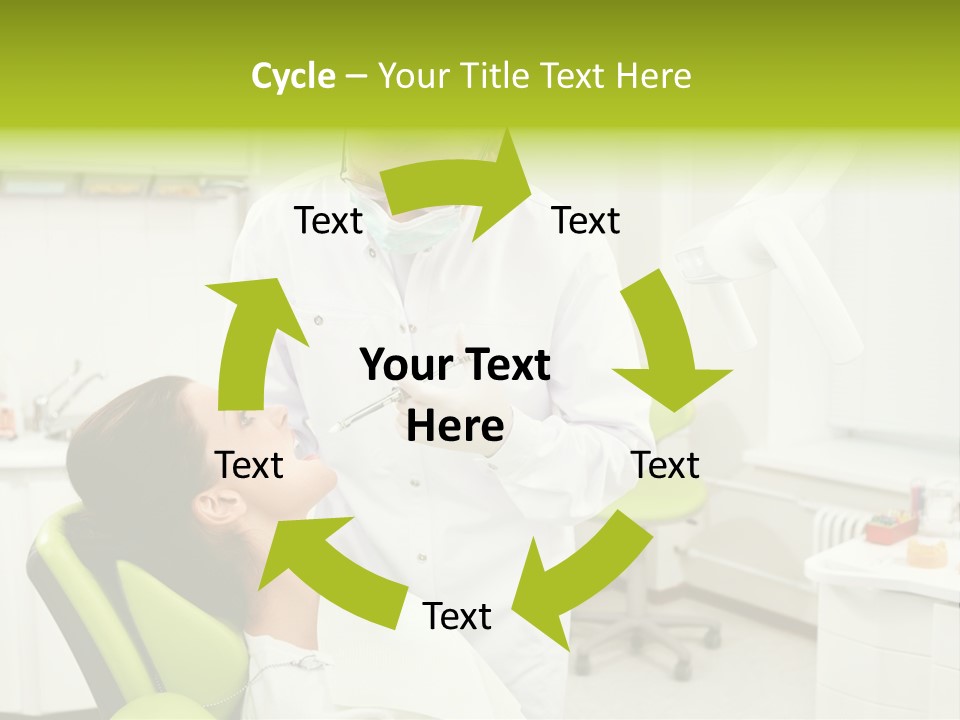 Cycle – Your Title Text Here

Text

Text

Your Text Here

Text

Text

Text